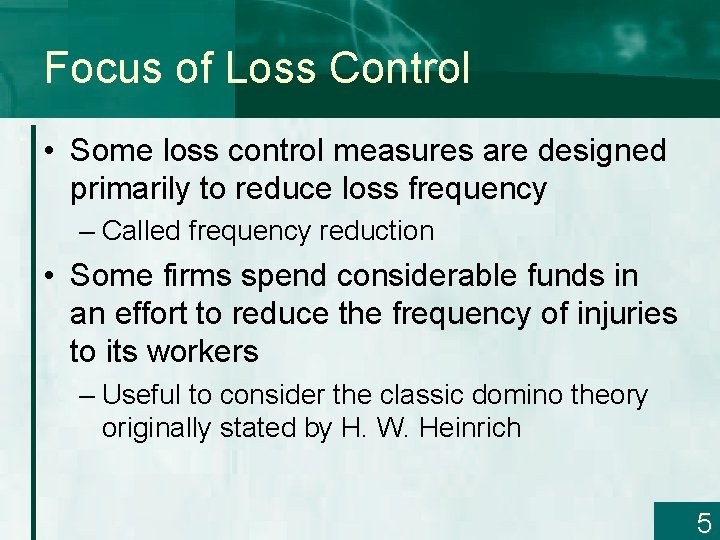 Focus of Loss Control

• Some loss control measures are designed primarily to reduce loss frequency

– Called frequency reduction

• Some firms spend considerable funds in an effort to reduce the frequency of injuries to its workers

– Useful to consider the classic domino theory originally stated by H. W. Heinrich

5